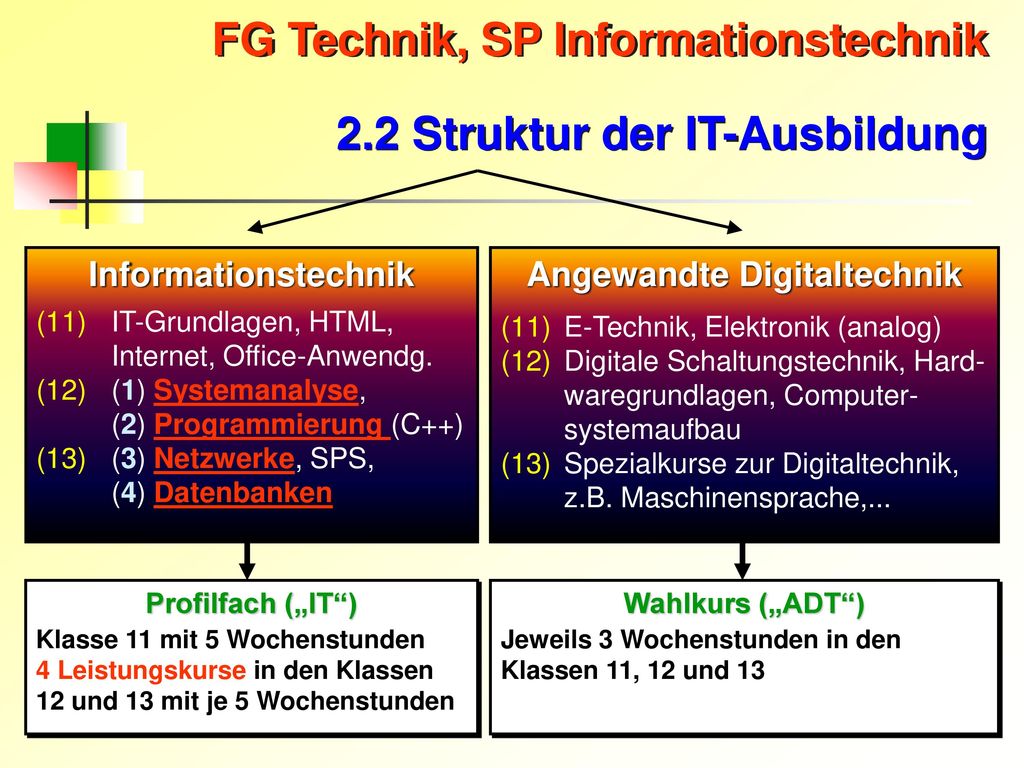 FG Technik, SP Informationstechnik

2.2 Struktur der IT-Ausbildung

Informationstechnik

(11) IT-Grundlagen, HTML, Internet, Office-Anwendg.
(12) (1) Systemanalyse, (2) Programmierung (C++)
(13) (3) Netzwerke, SPS, (4) Datenbanken

Angewandte Digitaltechnik

(11) E-Technik, Elektronik (analog)
(12) Digitale Schaltungstechnik, Hardwaregrundlagen, Computersystemaufbau
(13) Spezialkurse zur Digitaltechnik, z.B. Maschinensprache,...

Profilfach („IT“)

Klasse 11 mit 5 Wochenstunden
4 Leistungskurse in den Klassen 12 und 13 mit je 5 Wochenstunden

Wahlkurs („ADT“)

Jeweils 3 Wochenstunden in den Klassen 11, 12 und 13